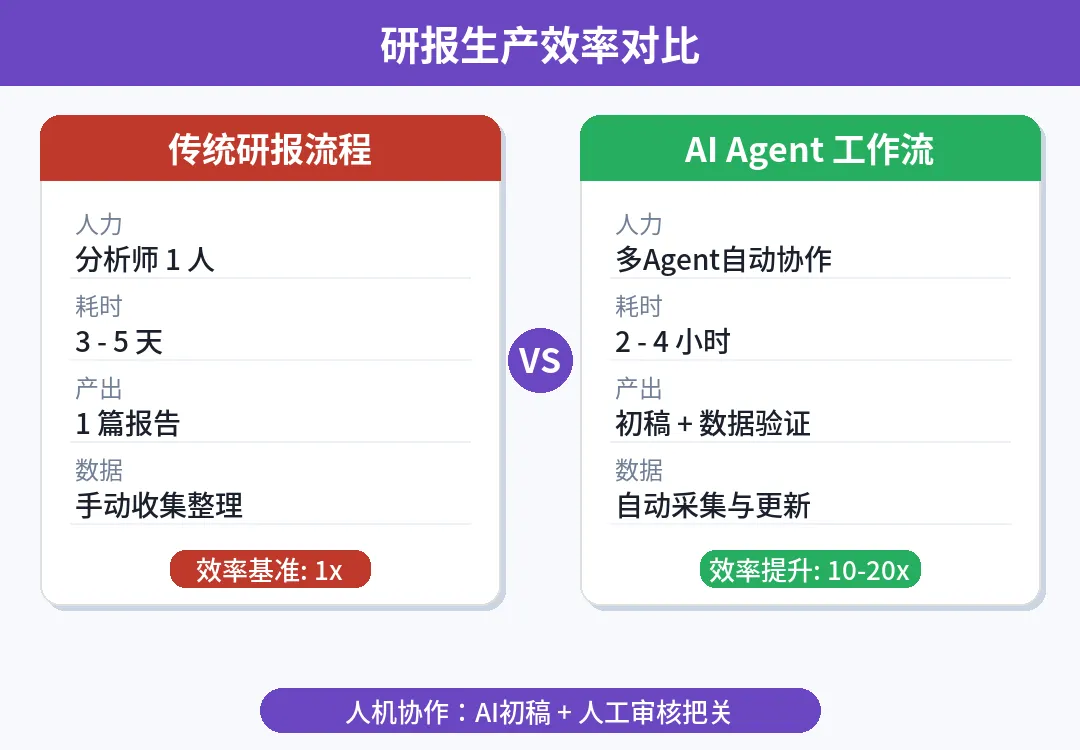 研报生产效率对比

传统研报流程

人力
分析师 1 人
耗时
3 - 5 天
产出
1 篇报告
数据
手动收集整理

效率基准: 1x

VS

AI Agent 工作流

人力
多Agent自动协作
耗时
2 - 4 小时
产出
初稿 + 数据验证
数据
自动采集与更新

效率提升: 10-20x

人机协作：AI初稿 + 人工审核把关